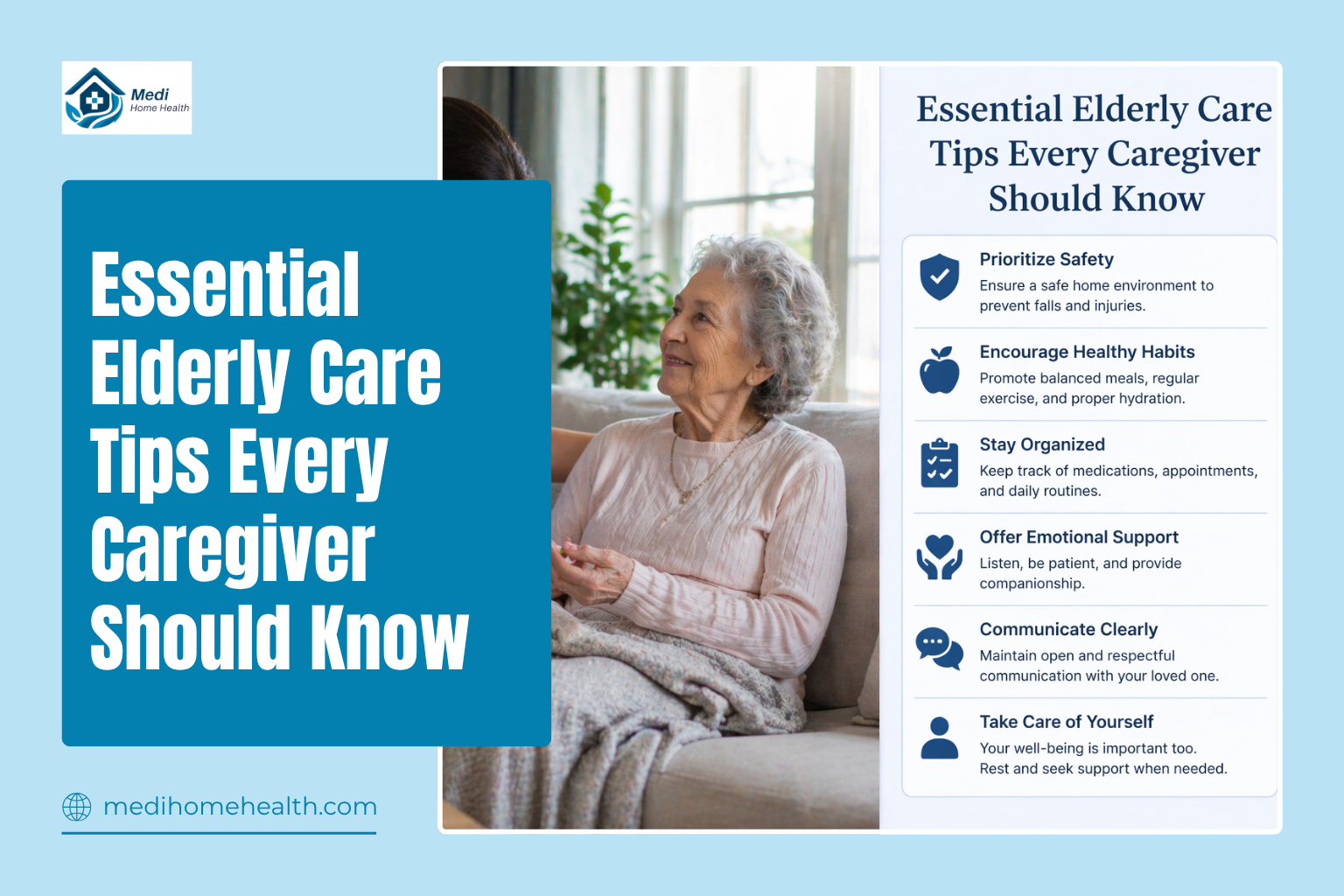 Medi
Home Health

Essential Elderly Care Tips Every Caregiver Should Know

medihomehealth.com

Essential Elderly Care Tips Every Caregiver Should Know

Prioritize Safety
Ensure a safe home environment to prevent falls and injuries.

Encourage Healthy Habits
Promote balanced meals, regular exercise, and proper hydration.

Stay Organized
Keep track of medications, appointments, and daily routines.

Offer Emotional Support
Listen, be patient, and provide companionship.

Communicate Clearly
Maintain open and respectful communication with your loved one.

Take Care of Yourself
Your well-being is important too. Rest and seek support when needed.